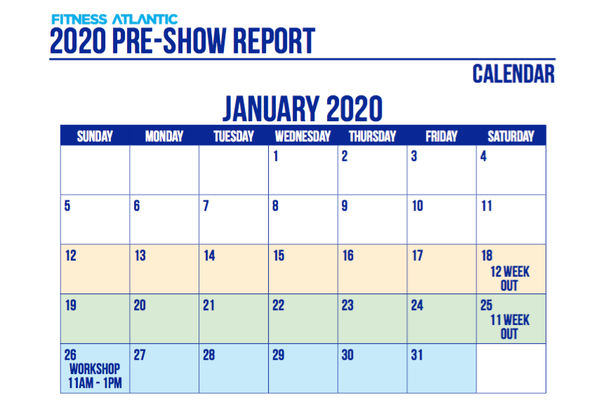 FITNESS ATLANTIC
2020 PRE-SHOW REPORT

CALENDAR

JANUARY 2020

| SUNDAY | MONDAY | TUESDAY | WEDNESDAY | THURSDAY | FRIDAY | SATURDAY |
|---|---|---|---|---|---|---|
| | | | 1 | 2 | 3 | 4 |
| 5 | 6 | 7 | 8 | 9 | 10 | 11 |
| 12 | 13 | 14 | 15 | 16 | 17 | 18 12 WEEK OUT |
| 19 | 20 | 21 | 22 | 23 | 24 | 25 11 WEEK OUT |
| 26 WORKSHOP 11AM - 1PM | 27 | 28 | 29 | 30 | 31 | |